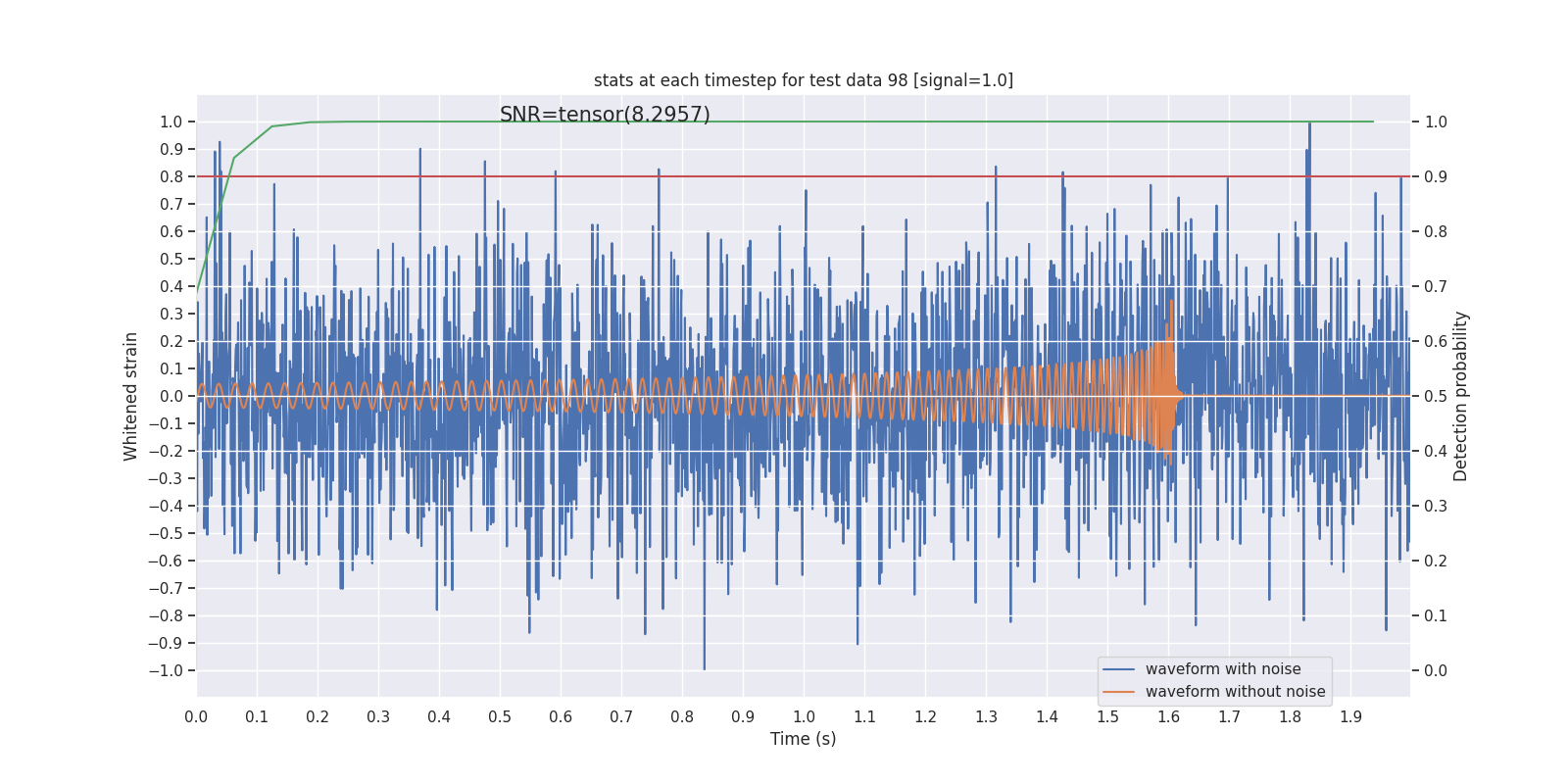 stats at each timestep for test data 98 [signal=1.0]

SNR=tensor(8.2957)

Whitened strain

1.0
0.9
0.8
0.7
0.6
0.5
0.4
0.3
0.2
0.1
0.0
−0.1
−0.2
−0.3
−0.4
−0.5
−0.6
−0.7
−0.8
−0.9
−1.0

Detection probability

1.0
0.9
0.8
0.7
0.6
0.5
0.4
0.3
0.2
0.1
0.0

0.0 0.1 0.2 0.3 0.4 0.5 0.6 0.7 0.8 0.9 1.0 1.1 1.2 1.3 1.4 1.5 1.6 1.7 1.8 1.9

Time (s)

waveform with noise
waveform without noise